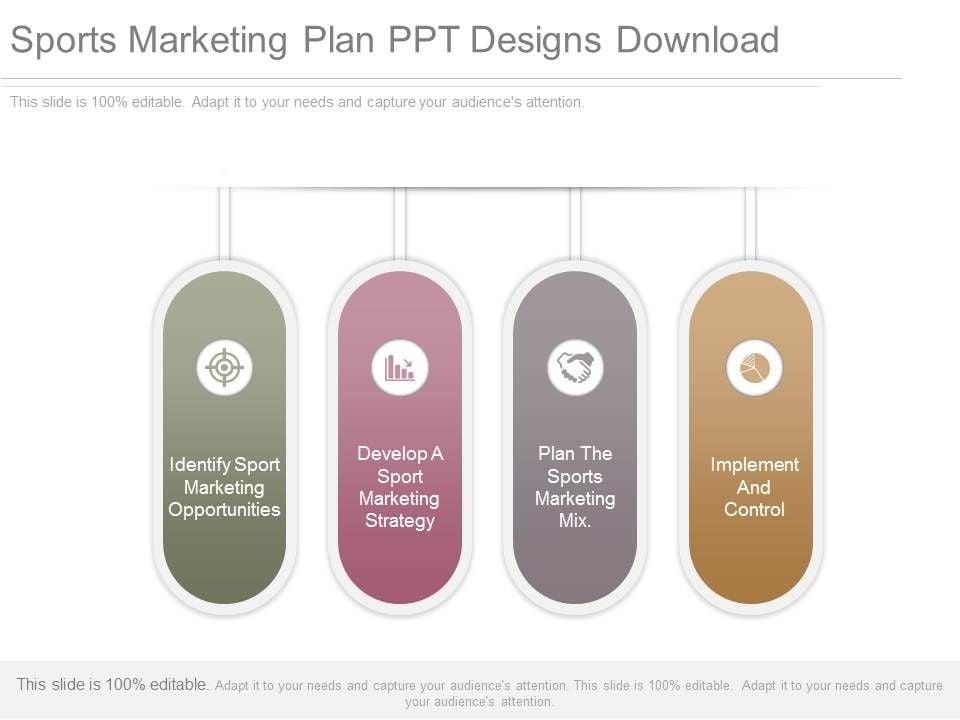 Sports Marketing Plan PPT Designs Download

This slide is 100% editable. Adapt it to your needs and capture your audience's attention.

Identify Sport Marketing Opportunities

Develop A Sport Marketing Strategy

Plan The Sports Marketing Mix.

Implement And Control

This slide is 100% editable. Adapt it to your needs and capture your audience's attention. This slide is 100% editable. Adapt it to your needs and capture your audience's attention.